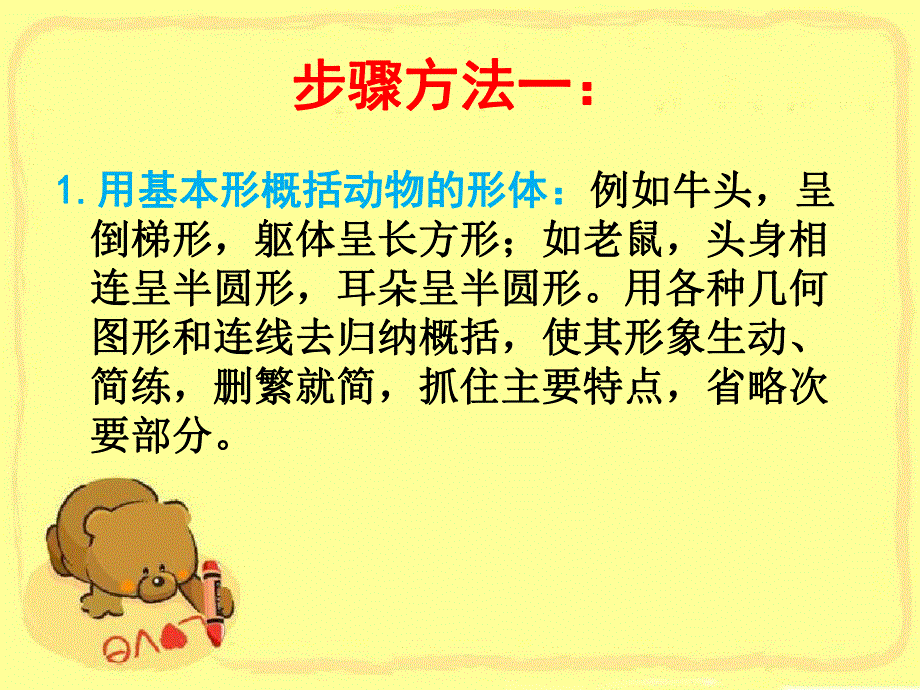 步骤方法一：

1. 用基本形概括动物的形体：例如牛头，呈倒梯形，躯体呈长方形；如老鼠，头身相连呈半圆形，耳朵呈半圆形。用各种几何图形和连线去归纳概括，使其形象生动、简练，删繁就简，抓住主要特点，省略次要部分。

LOVE